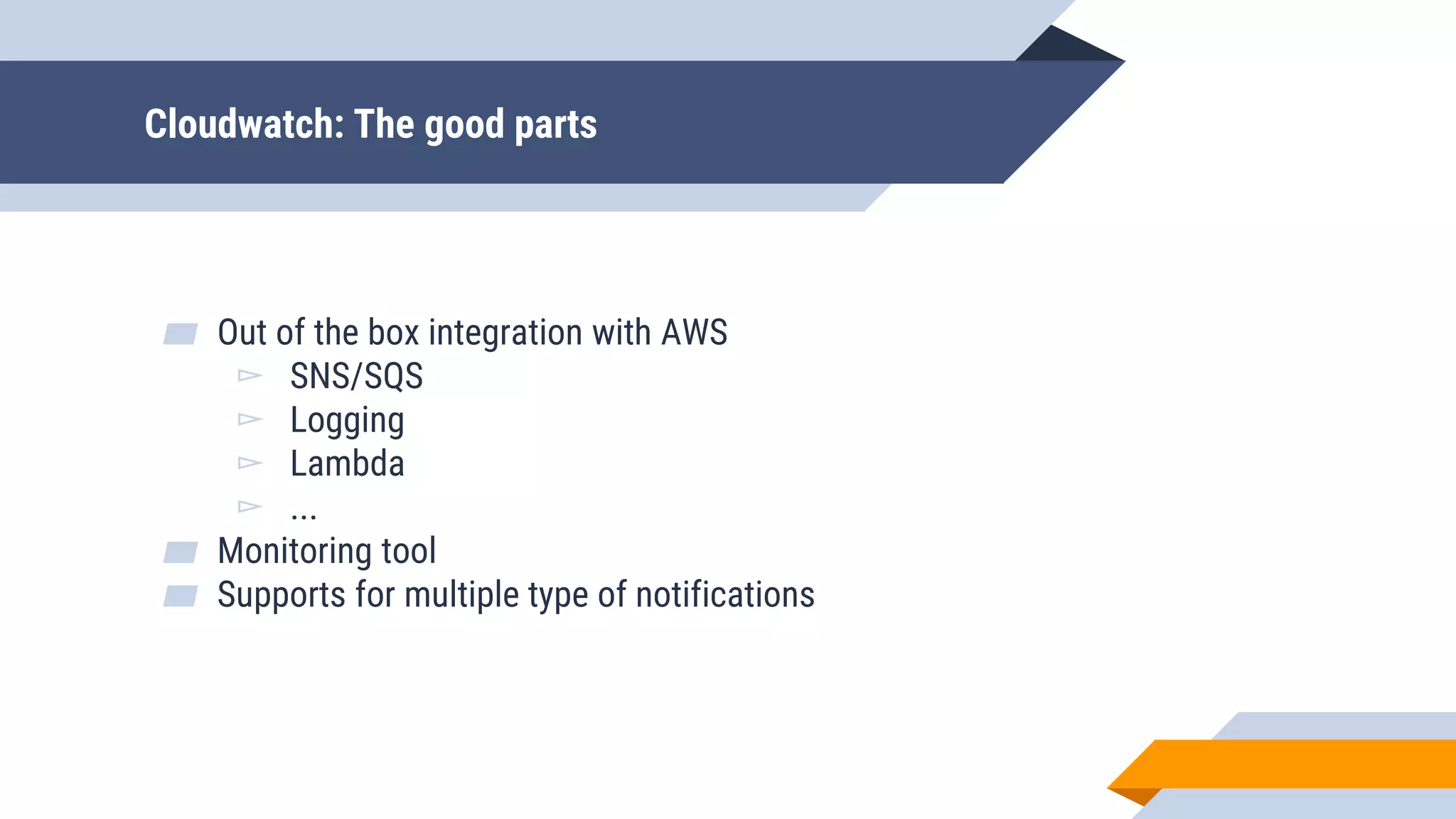 Cloudwatch: The good parts

Out of the box integration with AWS
SNS/SQS
Logging
Lambda
...
Monitoring tool
Supports for multiple type of notifications